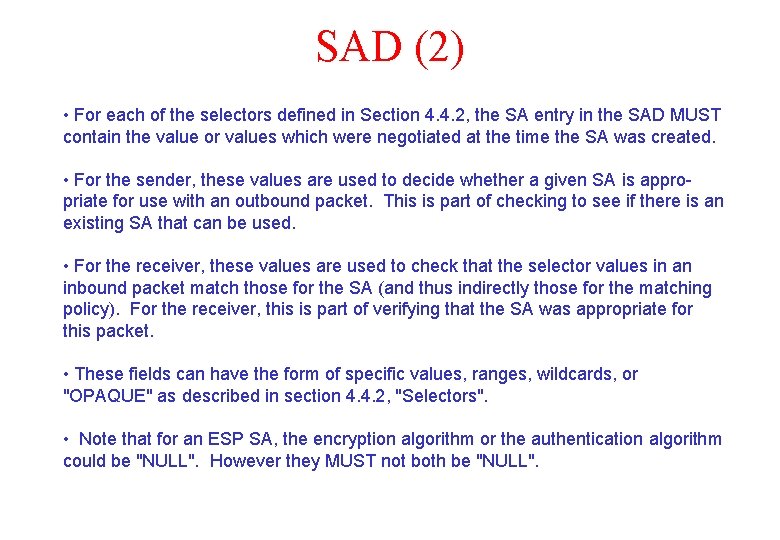 SAD (2)

• For each of the selectors defined in Section 4.4.2, the SA entry in the SAD MUST contain the value or values which were negotiated at the time the SA was created.

• For the sender, these values are used to decide whether a given SA is appropriate for use with an outbound packet. This is part of checking to see if there is an existing SA that can be used.

• For the receiver, these values are used to check that the selector values in an inbound packet match those for the SA (and thus indirectly those for the matching policy). For the receiver, this is part of verifying that the SA was appropriate for this packet.

• These fields can have the form of specific values, ranges, wildcards, or "OPAQUE" as described in section 4.4.2, "Selectors".

• Note that for an ESP SA, the encryption algorithm or the authentication algorithm could be "NULL". However they MUST not both be "NULL".